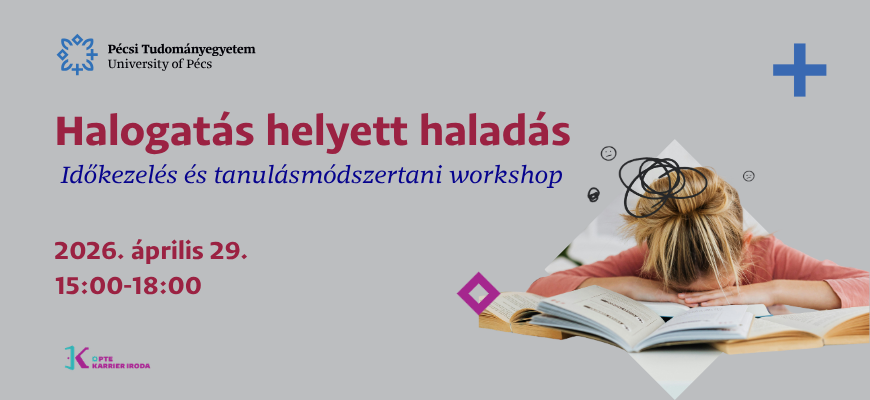 Pécsi Tudományegyetem
University of Pécs

Halogatás helyett haladás

Időkezelés és tanulásmódszertani workshop

2026. április 29.
15:00-18:00

PTE KARRIER IRODA